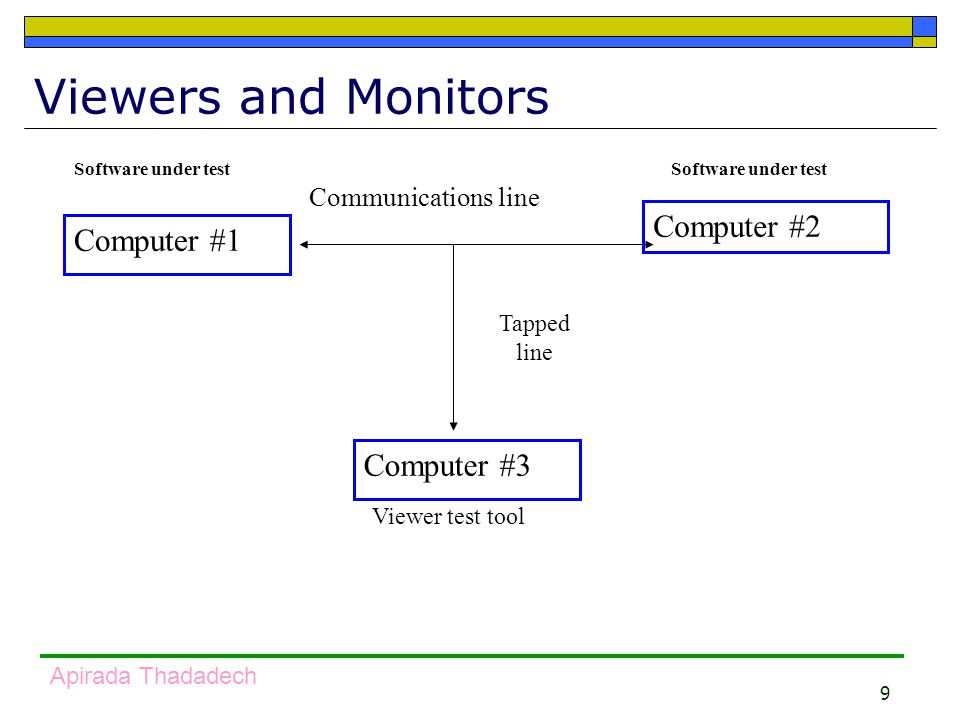 Viewers and Monitors

Software under test

Software under test

Communications line

Computer #1

Computer #2

Tapped line

Computer #3

Viewer test tool

Apirada Thadadech

9